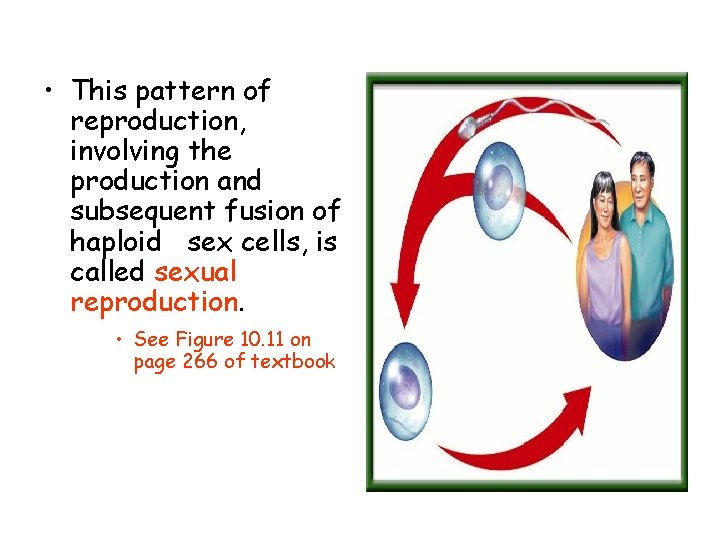 • This pattern of reproduction, involving the production and subsequent fusion of haploid sex cells, is called sexual reproduction.

• See Figure 10.11 on page 266 of textbook